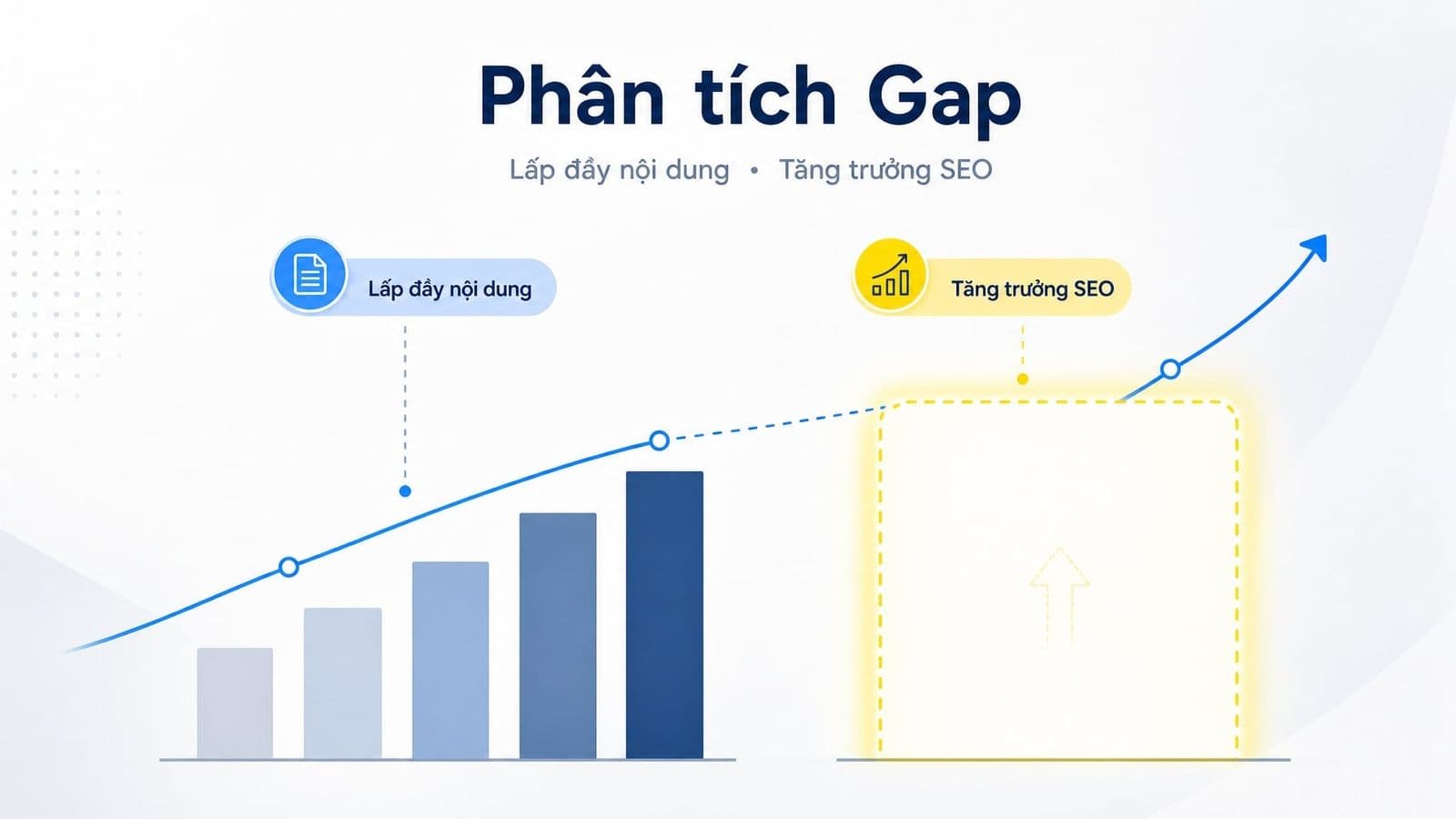 Phân tích Gap

Lấp đầy nội dung • Tăng trưởng SEO

Lấp đầy nội dung

Tăng trưởng SEO